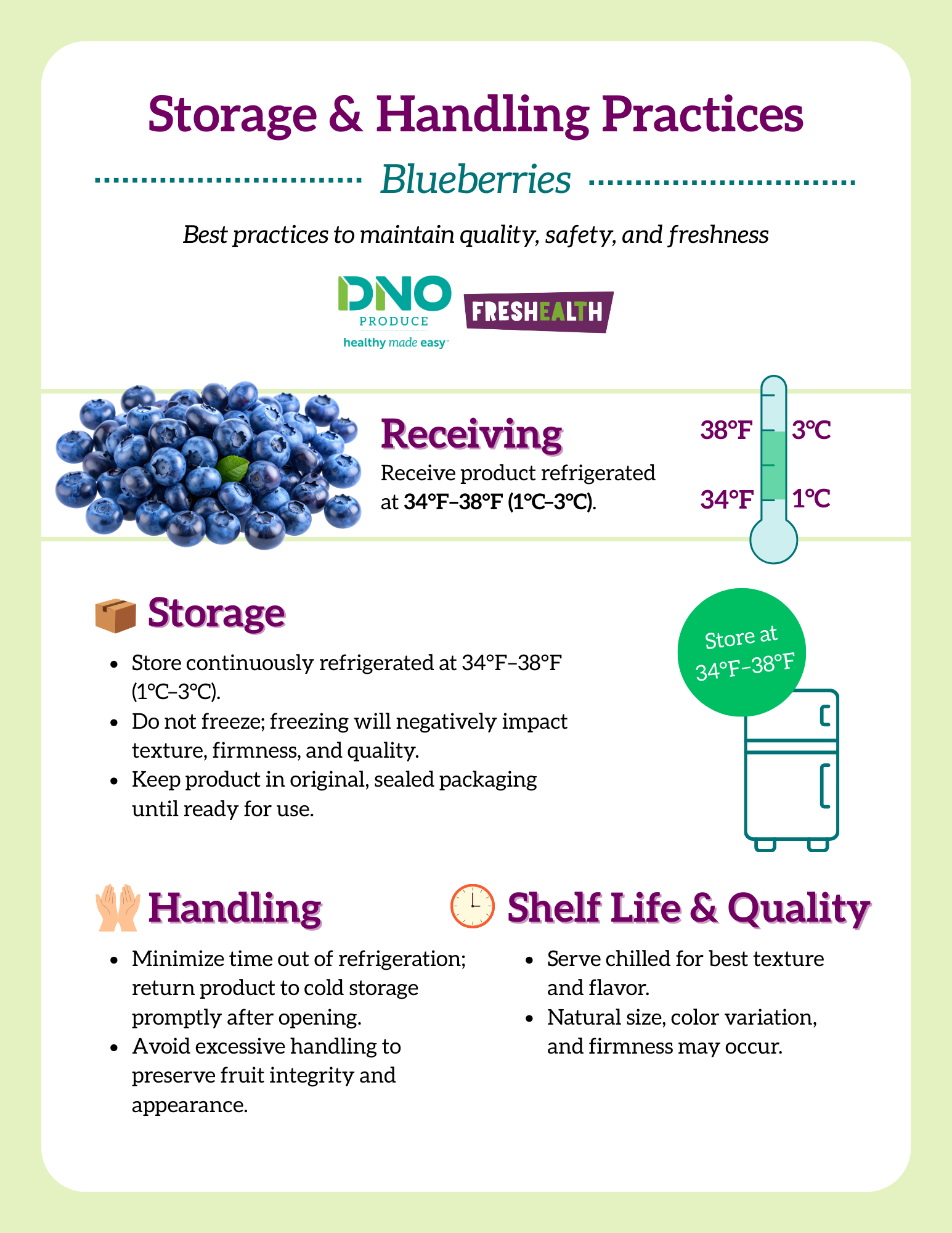 Storage & Handling Practices

Blueberries

Best practices to maintain quality, safety, and freshness

DNO PRODUCE healthy made easy™

FRESHEALTH

Receiving

Receive product refrigerated at 34°F–38°F (1°C–3°C).

38°F 3°C

34°F 1°C

Storage

- Store continuously refrigerated at 34°F–38°F (1°C–3°C).
- Do not freeze; freezing will negatively impact texture, firmness, and quality.
- Keep product in original, sealed packaging until ready for use.

Store at 34°F–38°F

Handling

- Minimize time out of refrigeration; return product to cold storage promptly after opening.
- Avoid excessive handling to preserve fruit integrity and appearance.

Shelf Life & Quality

- Serve chilled for best texture and flavor.
- Natural size, color variation, and firmness may occur.